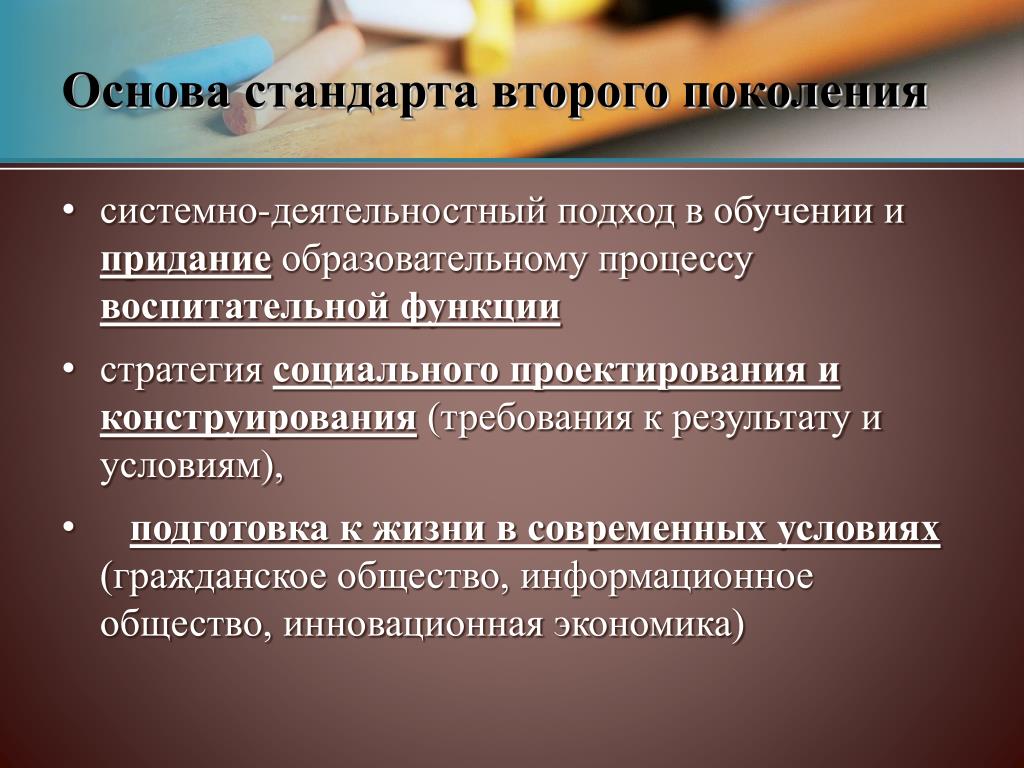 Основа стандарта второго поколения

• системно-деятельностный подход в обучении и придание образовательному процессу воспитательной функции

• стратегия социального проектирования и конструирования (требования к результату и условиям),

• подготовка к жизни в современных условиях (гражданское общество, информационное общество, инновационная экономика)